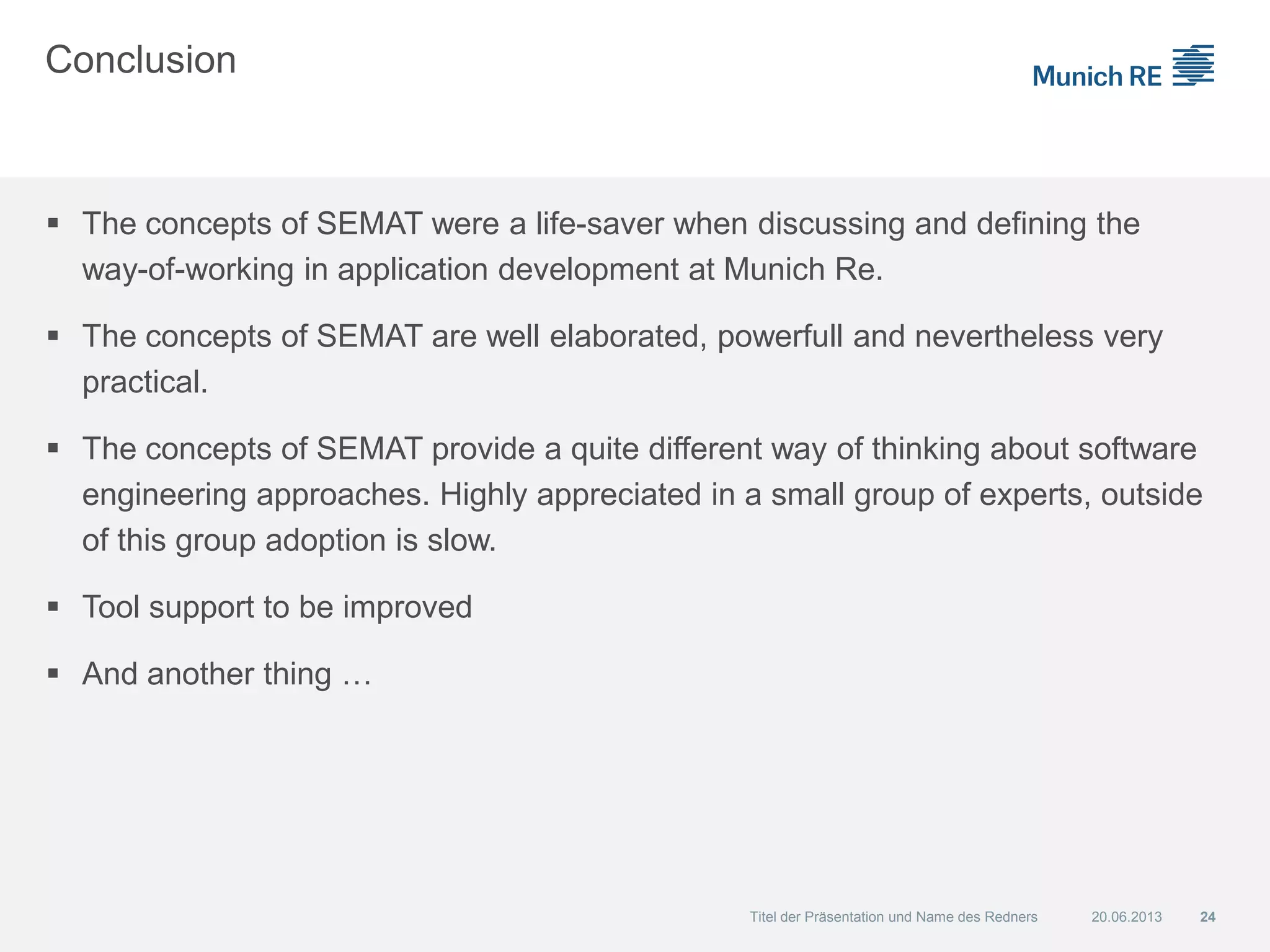 Conclusion

Munich RE

▪ The concepts of SEMAT were a life-saver when discussing and defining the way-of-working in application development at Munich Re.

▪ The concepts of SEMAT are well elaborated, powerfull and nevertheless very practical.

▪ The concepts of SEMAT provide a quite different way of thinking about software engineering approaches. Highly appreciated in a small group of experts, outside of this group adoption is slow.

▪ Tool support to be improved

▪ And another thing …

Titel der Präsentation und Name des Redners 20.06.2013 24